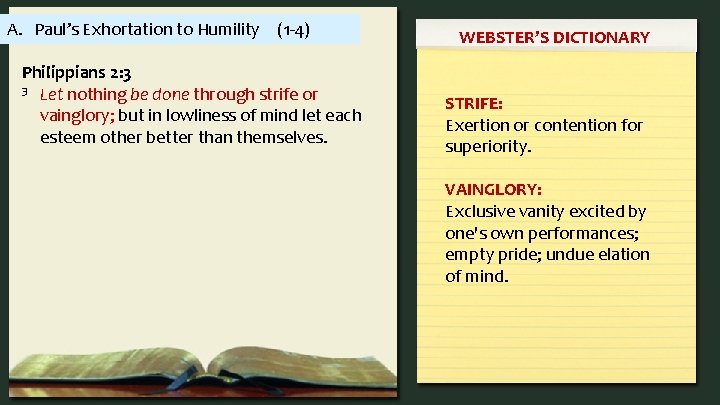 A. Paul's Exhortation to Humility (1-4)

Philippians 2:3
³ Let nothing be done through strife or vainglory; but in lowliness of mind let each esteem other better than themselves.

WEBSTER'S DICTIONARY

STRIFE:
Exertion or contention for superiority.

VAINGLORY:
Exclusive vanity excited by one's own performances; empty pride; undue elation of mind.